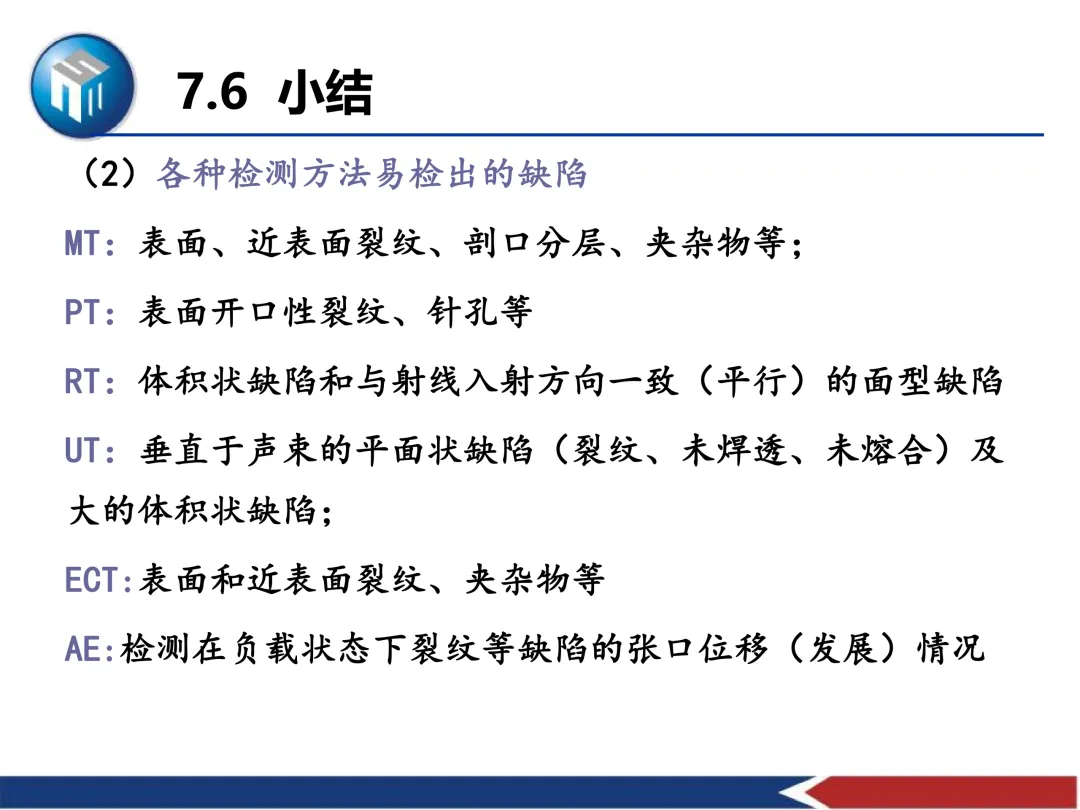 7.6 小结

（2）各种检测方法易检出的缺陷

MT：表面、近表面裂纹、剖口分层、夹杂物等；

PT：表面开口性裂纹、针孔等

RT：体积状缺陷和与射线入射方向一致（平行）的面型缺陷

UT：垂直于声束的平面状缺陷（裂纹、未焊透、未熔合）及大的体积状缺陷；

ECT:表面和近表面裂纹、夹杂物等

AE:检测在负载状态下裂纹等缺陷的张口位移（发展）情况